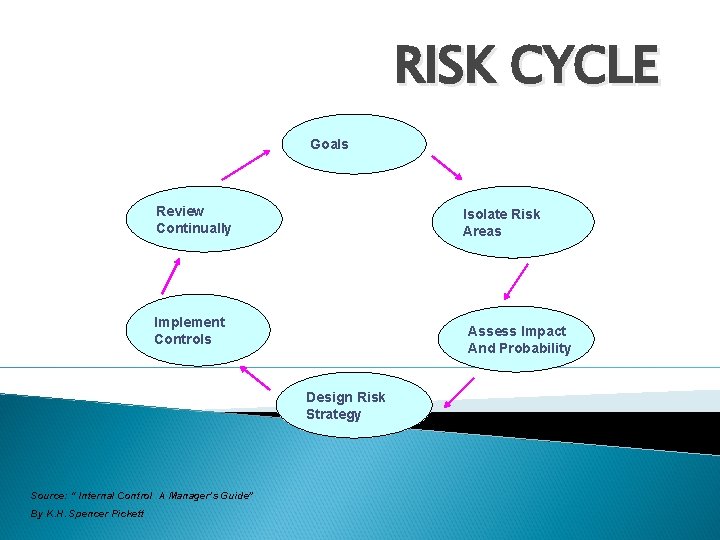 RISK CYCLE

Goals

Isolate Risk Areas

Assess Impact And Probability

Design Risk Strategy

Implement Controls

Review Continually

Source: " Internal Control A Manager's Guide"
By K.H. Spencer Pickett